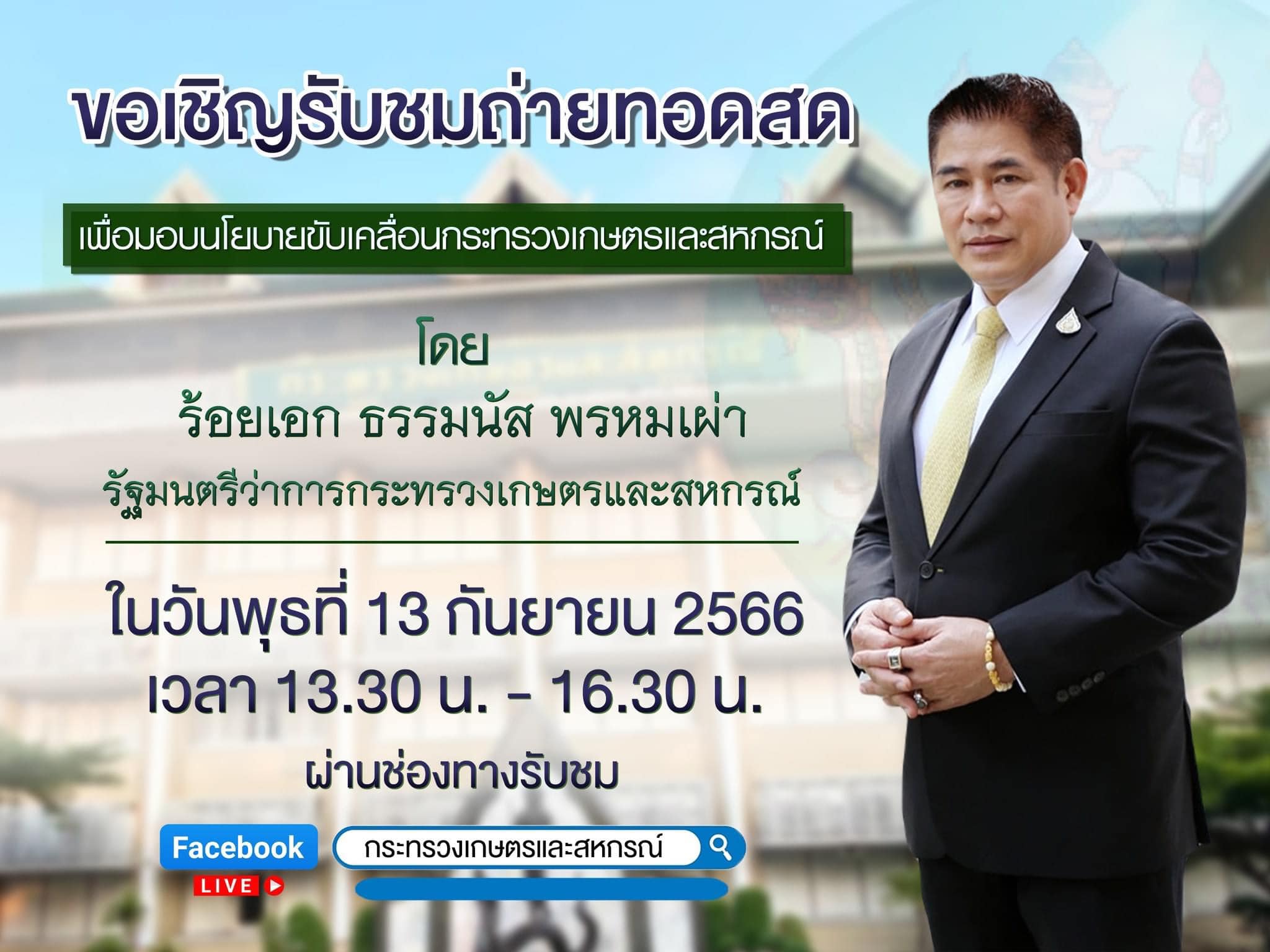 ขอเชิญรับชมถ่ายทอดสด

เพื่อมอบนโยบายขับเคลื่อนกระทรวงเกษตรและสหกรณ์

โดย

ร้อยเอก ธรรมนัส พรหมเผ่า

รัฐมนตรีว่าการกระทรวงเกษตรและสหกรณ์

ในวันพุธที่ 13 กันยายน 2566

เวลา 13.30 น. - 16.30 น.

ผ่านช่องทางรับชม

Facebook

LIVE

กระทรวงเกษตรและสหกรณ์